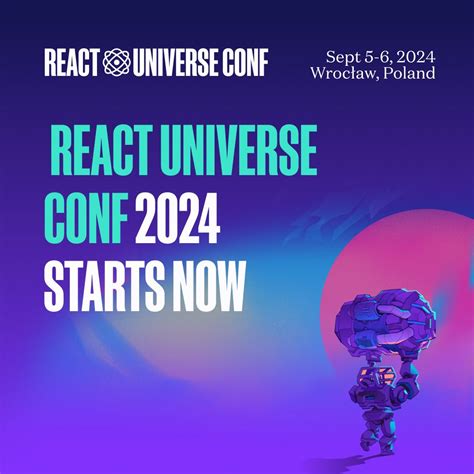 REACT UNIVERSE CONF

Sept 5-6, 2024
Wrocław, Poland

REACT UNIVERSE CONF 2024 STARTS NOW